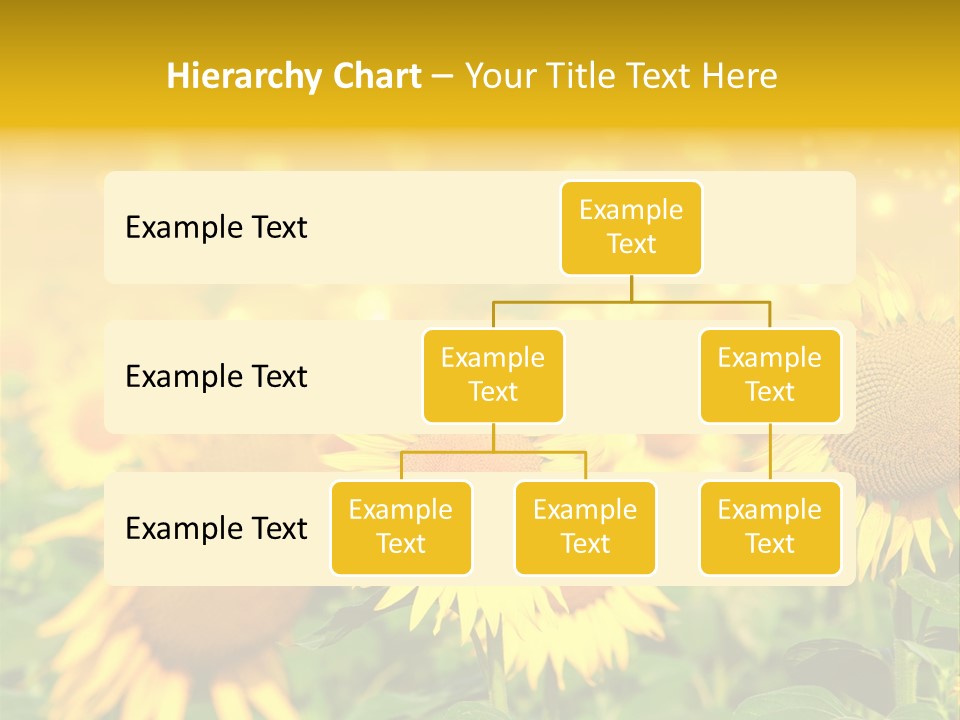 Hierarchy Chart – Your Title Text Here

Example Text

Example Text

Example Text

Example Text

Example Text

Example Text

Example Text

Example Text

Example Text